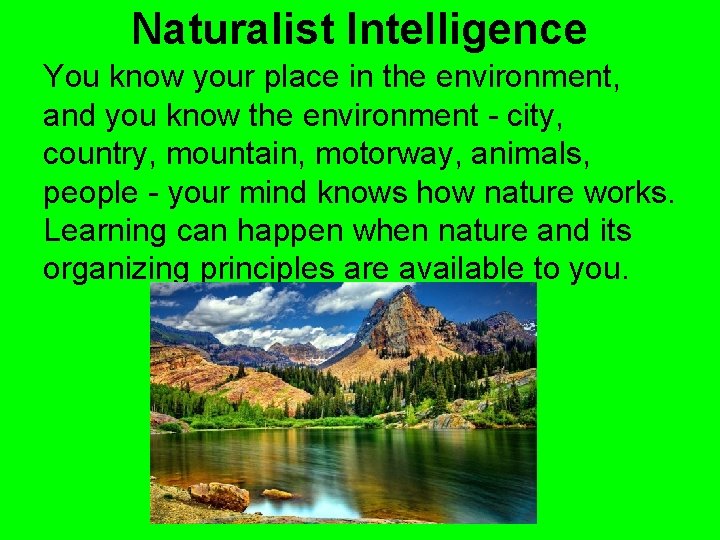 Naturalist Intelligence

You know your place in the environment, and you know the environment - city, country, mountain, motorway, animals, people - your mind knows how nature works. Learning can happen when nature and its organizing principles are available to you.